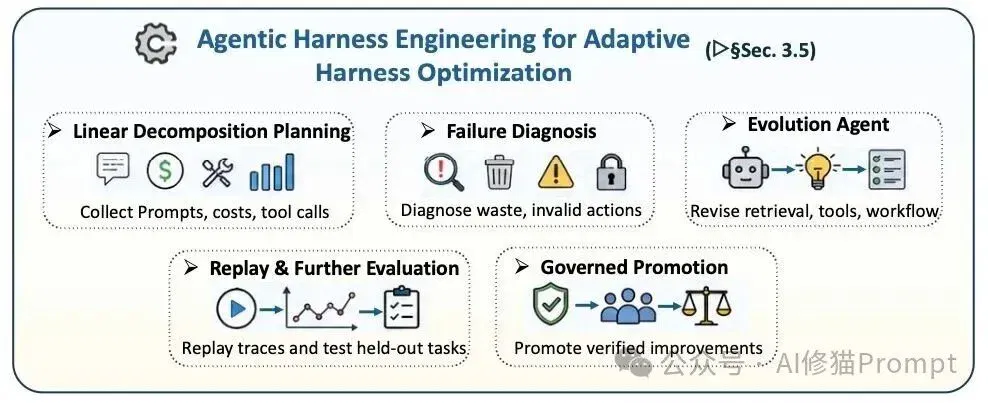 Agentic Harness Engineering for Adaptive Harness Optimization (▷§Sec. 3.5)

➤ Linear Decomposition Planning
Collect Prompts, costs, tool calls

➤ Failure Diagnosis
Diagnose waste, invalid actions

➤ Evolution Agent
Revise retrieval, tools, workflow

➤ Replay & Further Evaluation
Replay traces and test held-out tasks

➤ Governed Promotion
Promote verified improvements

公众号 · AI修猫Prompt